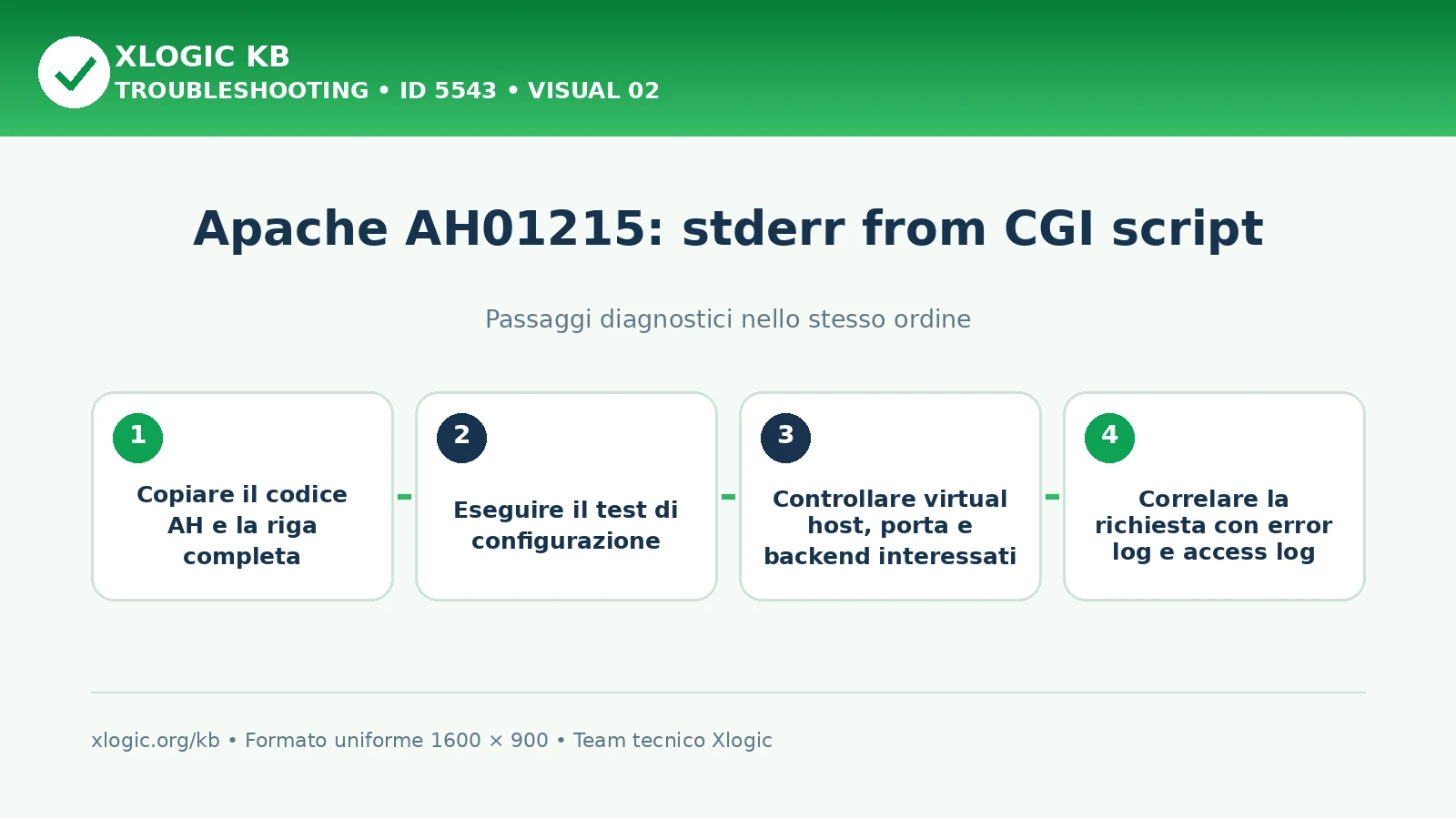 XLOGIC KB
TROUBLESHOOTING • ID 5543 • VISUAL 02

Apache AH01215: stderr from CGI script

Passaggi diagnostici nello stesso ordine

1
Copiare il codice AH e la riga completa

2
Eseguire il test di configurazione

3
Controllare virtual host, porta e backend interessati

4
Correlare la richiesta con error log e access log

xlogic.org/kb • Formato uniforme 1600 × 900 • Team tecnico Xlogic